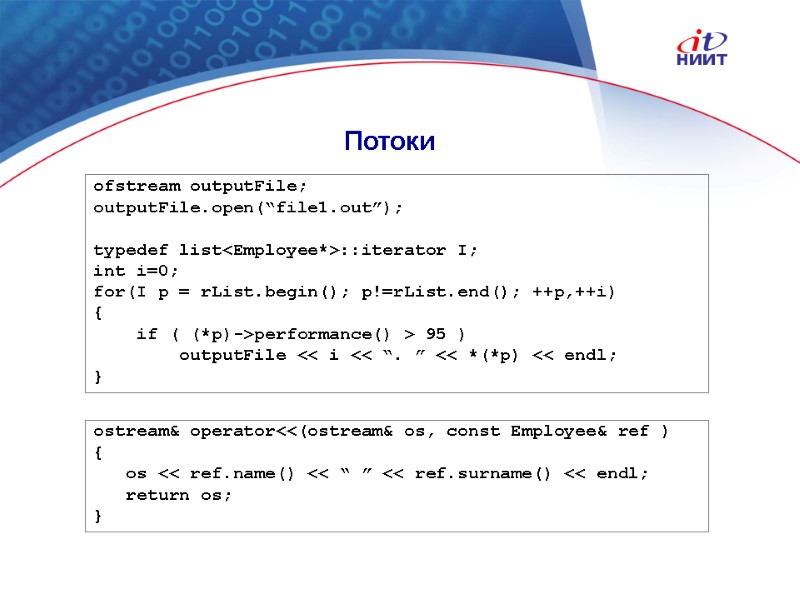 it
НИИТ

Потоки

ofstream outputFile;
outputFile.open(“file1.out”);

typedef list<Employee*>::iterator I;
int i=0;
for(I p = rList.begin(); p!=rList.end(); ++p,++i)
{
    if ( (*p)->performance() > 95 )
        outputFile << i << “. ” << *(*p) << endl;
}

ostream& operator<<(ostream& os, const Employee& ref )
{
   os << ref.name() << “ ” << ref.surname() << endl;
   return os;
}